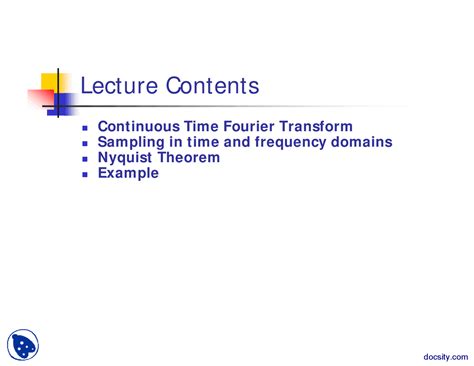 Lecture Contents

- Continuous Time Fourier Transform
- Sampling in time and frequency domains
- Nyquist Theorem
- Example

docsity.com